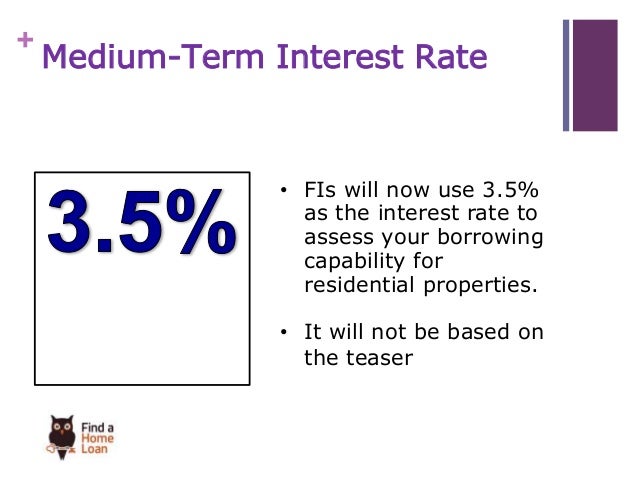 + Medium-Term Interest Rate

3.5%

• FIs will now use 3.5% as the interest rate to assess your borrowing capability for residential properties.

• It will not be based on the teaser

Find a Home Loan